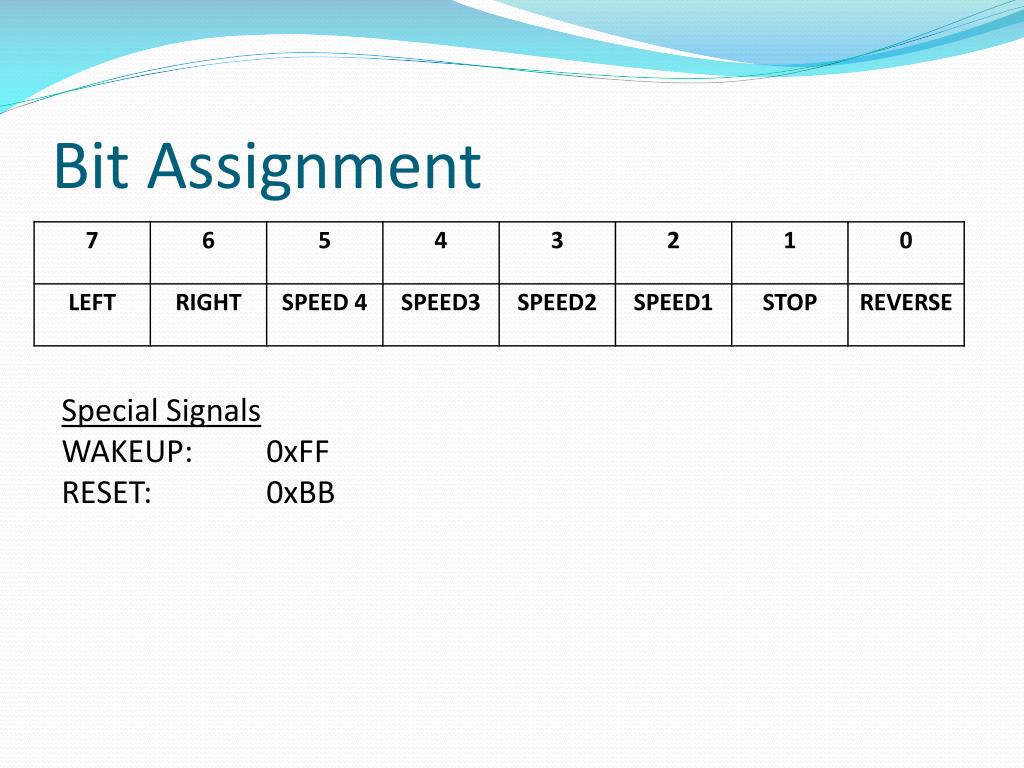 Bit Assignment

| 7 | 6 | 5 | 4 | 3 | 2 | 1 | 0 |
|---|---|---|---|---|---|---|---|
| LEFT | RIGHT | SPEED 4 | SPEED3 | SPEED2 | SPEED1 | STOP | REVERSE |

Special Signals
WAKEUP: 0xFF
RESET: 0xBB